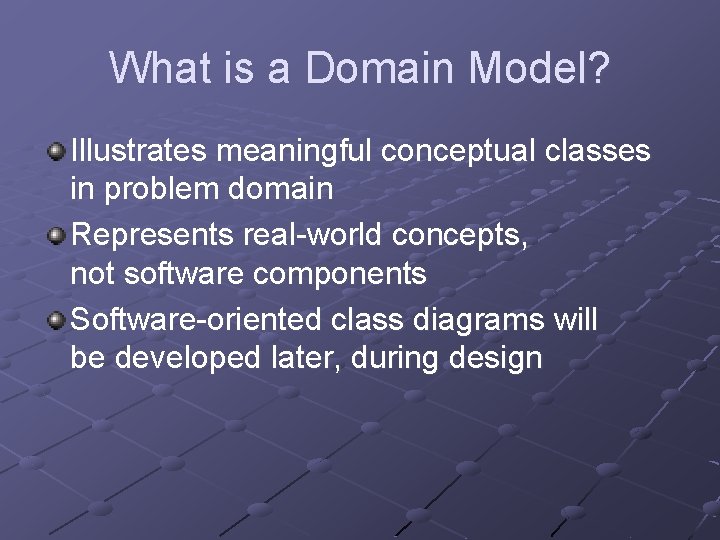 What is a Domain Model?

Illustrates meaningful conceptual classes in problem domain

Represents real-world concepts, not software components

Software-oriented class diagrams will be developed later, during design